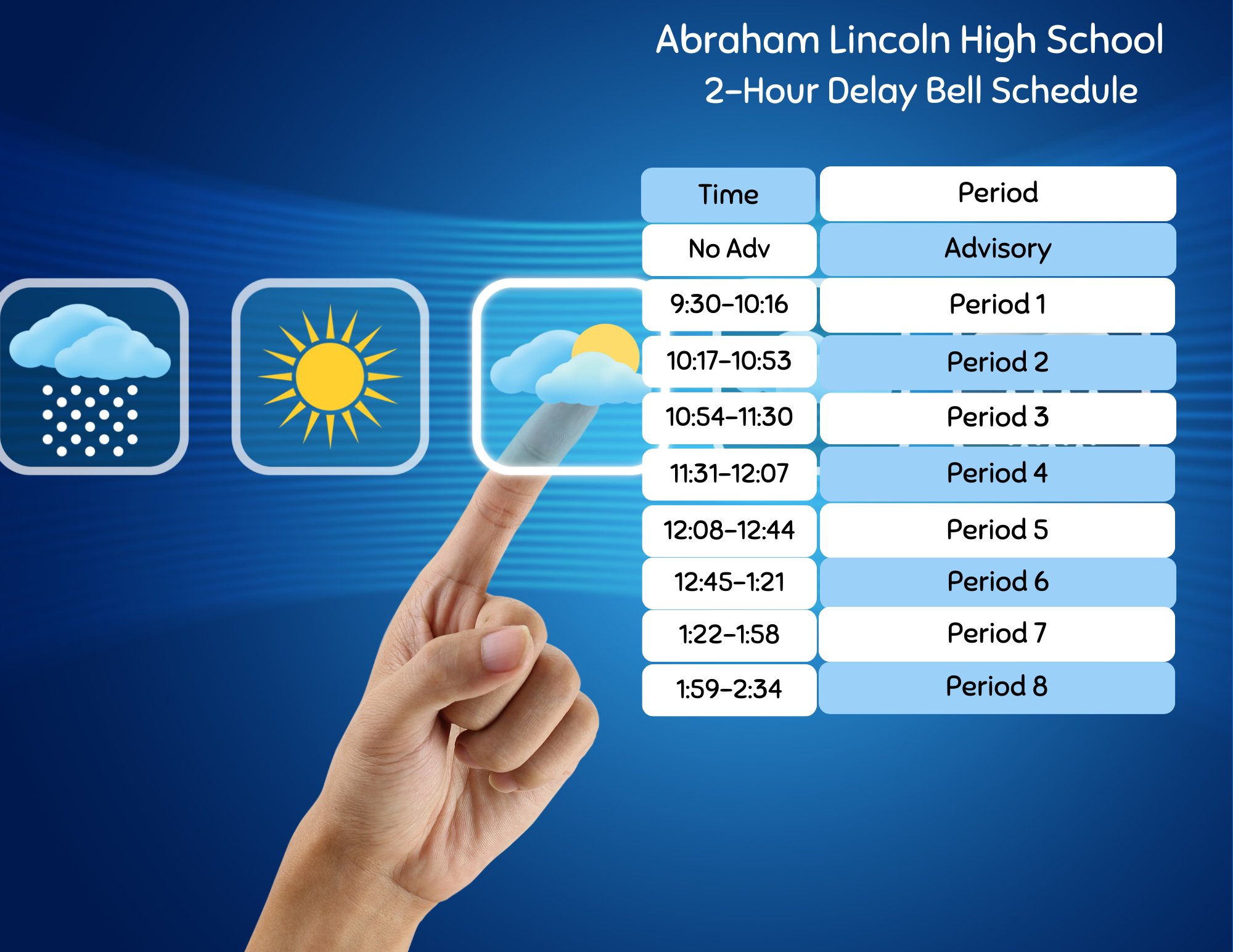 Abraham Lincoln High School
2-Hour Delay Bell Schedule

| Time | Period |
|---|---|
| No Adv | Advisory |
| 9:30-10:16 | Period 1 |
| 10:17-10:53 | Period 2 |
| 10:54-11:30 | Period 3 |
| 11:31-12:07 | Period 4 |
| 12:08-12:44 | Period 5 |
| 12:45-1:21 | Period 6 |
| 1:22-1:58 | Period 7 |
| 1:59-2:34 | Period 8 |